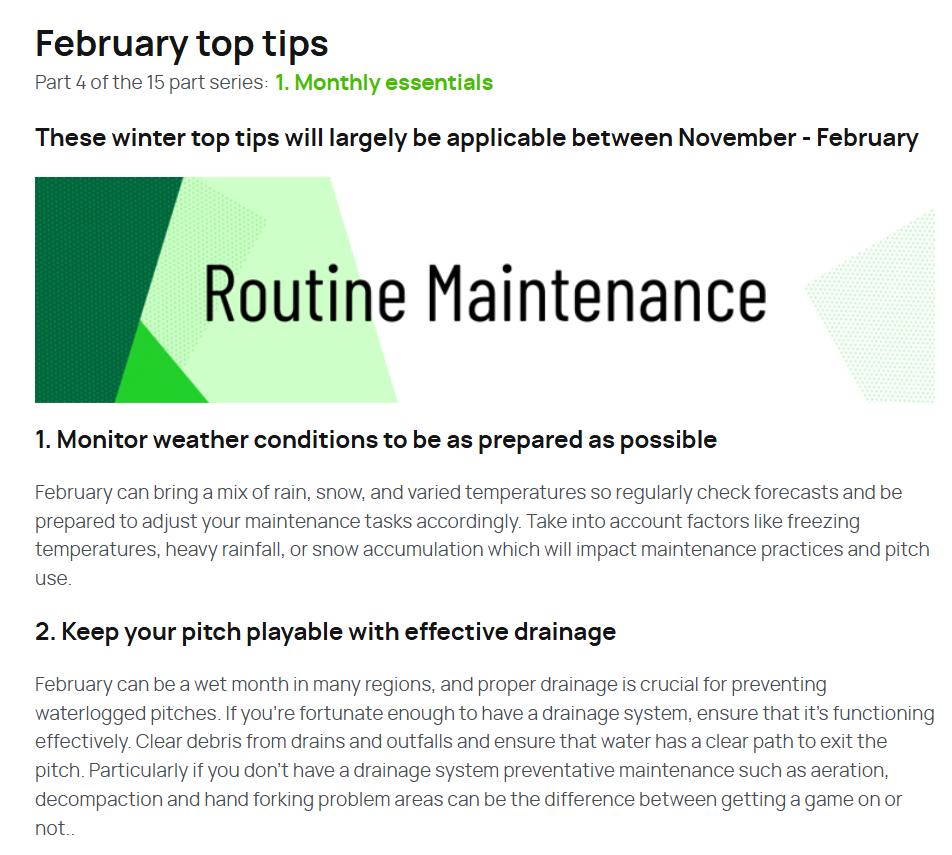 February top tips

Part 4 of the 15 part series: 1. Monthly essentials

These winter top tips will largely be applicable between November - February

Routine Maintenance

1. Monitor weather conditions to be as prepared as possible

February can bring a mix of rain, snow, and varied temperatures so regularly check forecasts and be prepared to adjust your maintenance tasks accordingly. Take into account factors like freezing temperatures, heavy rainfall, or snow accumulation which will impact maintenance practices and pitch use.

2. Keep your pitch playable with effective drainage

February can be a wet month in many regions, and proper drainage is crucial for preventing waterlogged pitches. If you're fortunate enough to have a drainage system, ensure that it's functioning effectively. Clear debris from drains and outfalls and ensure that water has a clear path to exit the pitch. Particularly if you don't have a drainage system preventative maintenance such as aeration, decompaction and hand forking problem areas can be the difference between getting a game on or not..